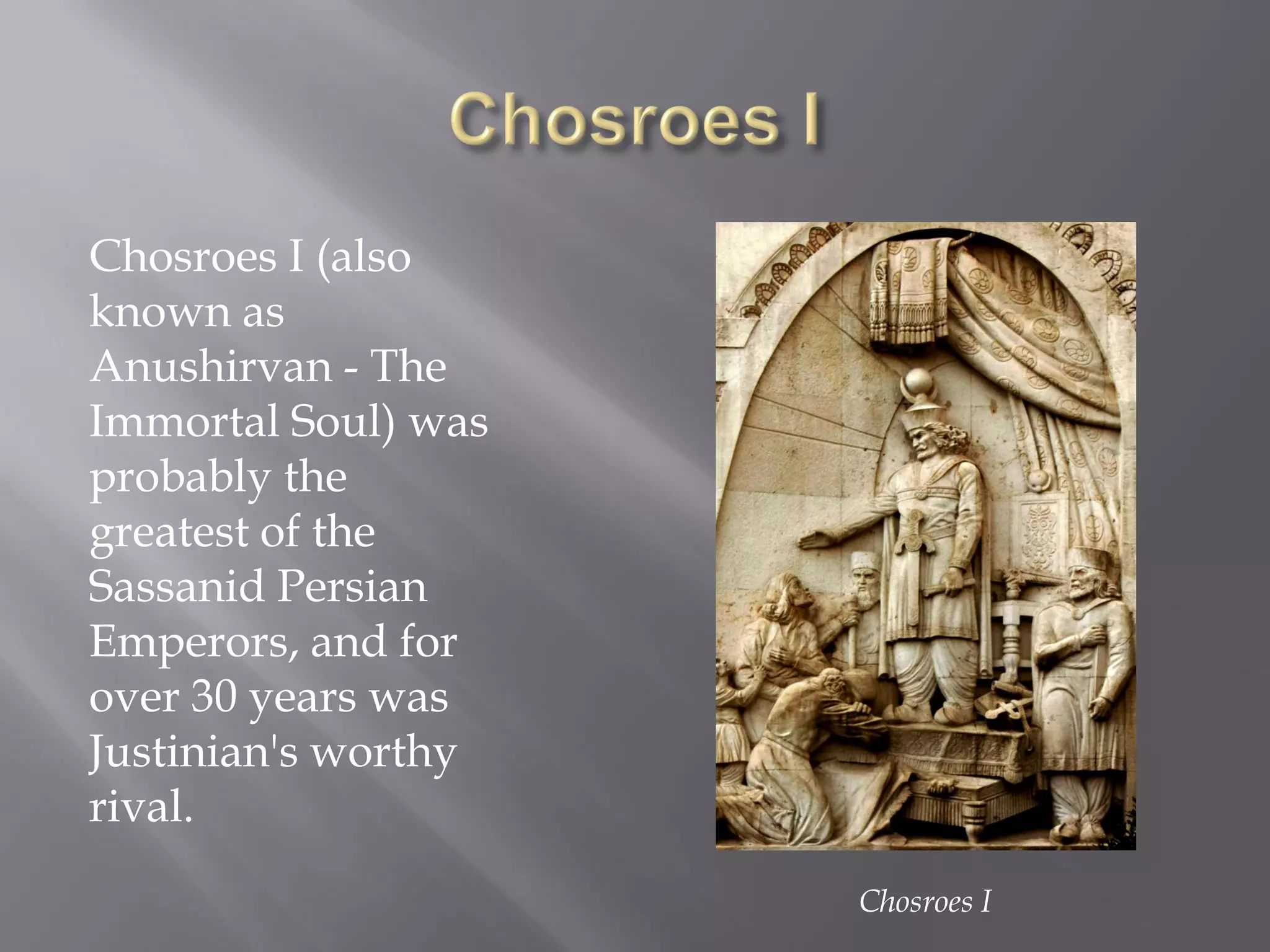 Chosroes I

Chosroes I (also known as Anushirvan - The Immortal Soul) was probably the greatest of the Sassanid Persian Emperors, and for over 30 years was Justinian's worthy rival.

Chosroes I